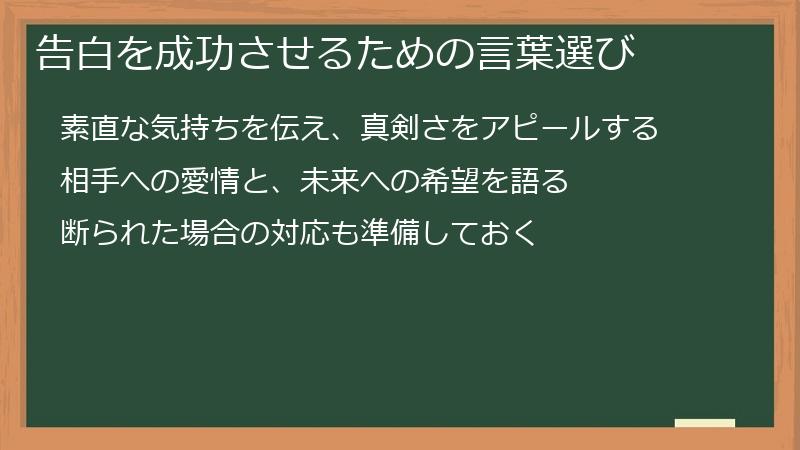 告白を成功させるための言葉選び

素直な気持ちを伝え、真剣さをアピールする

相手への愛情と、未来への希望を語る

断られた場合の対応も準備しておく